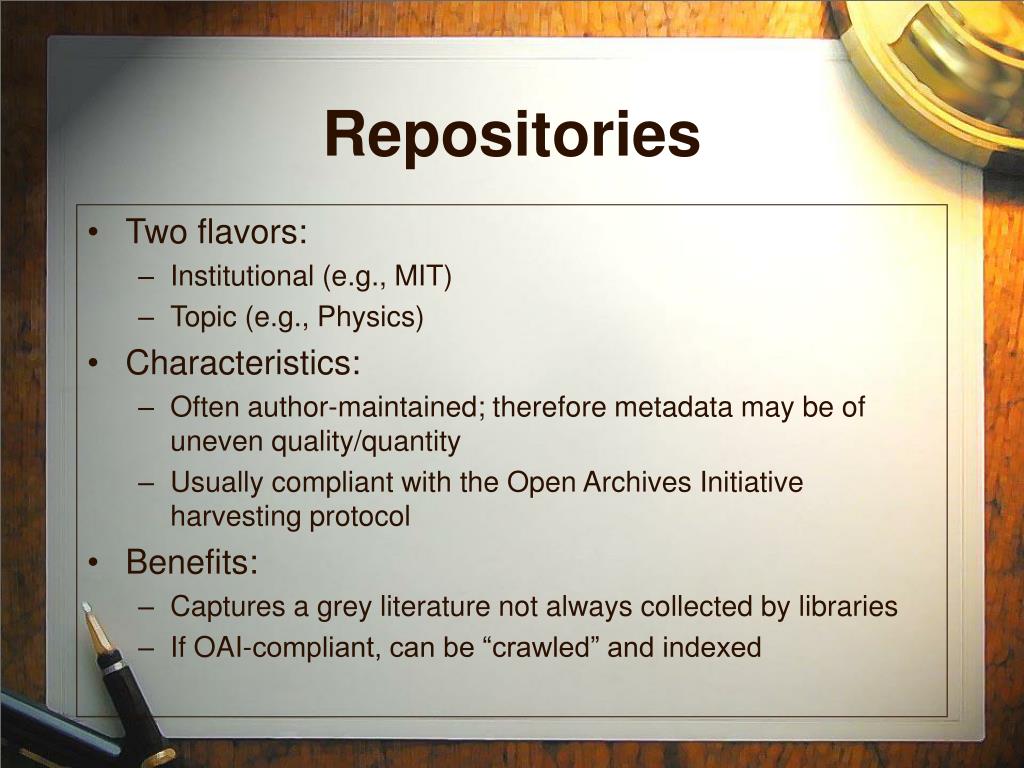 Repositories

• Two flavors:
– Institutional (e.g., MIT)
– Topic (e.g., Physics)
• Characteristics:
– Often author-maintained; therefore metadata may be of uneven quality/quantity
– Usually compliant with the Open Archives Initiative harvesting protocol
• Benefits:
– Captures a grey literature not always collected by libraries
– If OAI-compliant, can be “crawled” and indexed